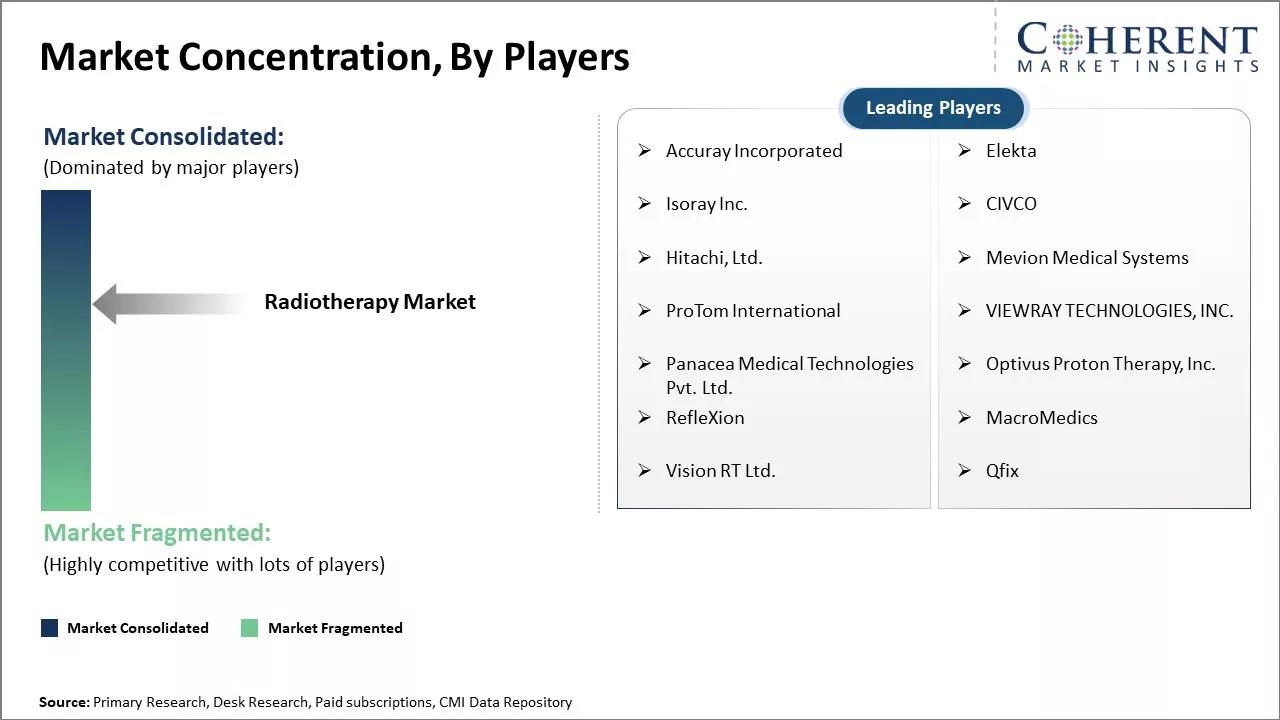 Market Concentration, By Players

COHERENT
MARKET INSIGHTS

Market Consolidated:
(Dominated by major players)

Radiotherapy Market

Market Fragmented:
(Highly competitive with lots of players)

Market Consolidated
Market Fragmented

Leading Players

➢ Accuray Incorporated
➢ Isoray Inc.
➢ Hitachi, Ltd.
➢ ProTom International
➢ Panacea Medical Technologies Pvt. Ltd.
➢ RefleXion
➢ Vision RT Ltd.

➢ Elekta
➢ CIVCO
➢ Mevion Medical Systems
➢ VIEWRAY TECHNOLOGIES, INC.
➢ Optivus Proton Therapy, Inc.
➢ MacroMedics
➢ Qfix

Source: Primary Research, Desk Research, Paid subscriptions, CMI Data Repository